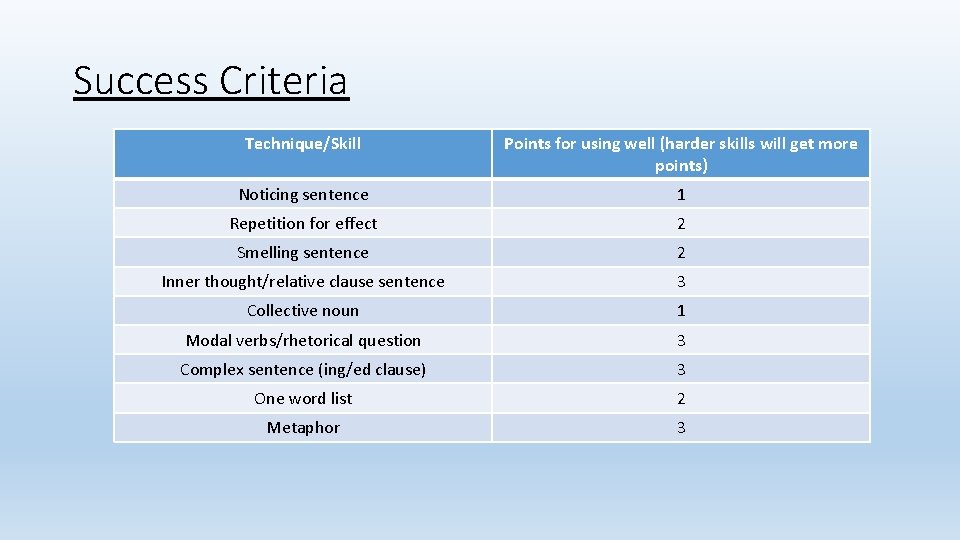 Success Criteria

| Technique/Skill | Points for using well (harder skills will get more points) |
|---|---|
| Noticing sentence | 1 |
| Repetition for effect | 2 |
| Smelling sentence | 2 |
| Inner thought/relative clause sentence | 3 |
| Collective noun | 1 |
| Modal verbs/rhetorical question | 3 |
| Complex sentence (ing/ed clause) | 3 |
| One word list | 2 |
| Metaphor | 3 |